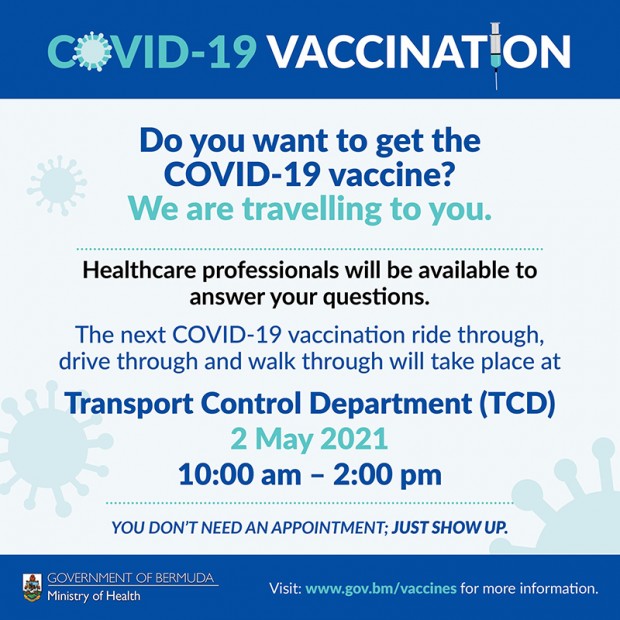 COVID-19 VACCINATION

Do you want to get the COVID-19 vaccine?
We are travelling to you.

Healthcare professionals will be available to answer your questions.

The next COVID-19 vaccination ride through, drive through and walk through will take place at

Transport Control Department (TCD)
2 May 2021
10:00 am – 2:00 pm

YOU DON'T NEED AN APPOINTMENT; JUST SHOW UP.

GOVERNMENT OF BERMUDA
Ministry of Health

Visit: www.gov.bm/vaccines for more information.